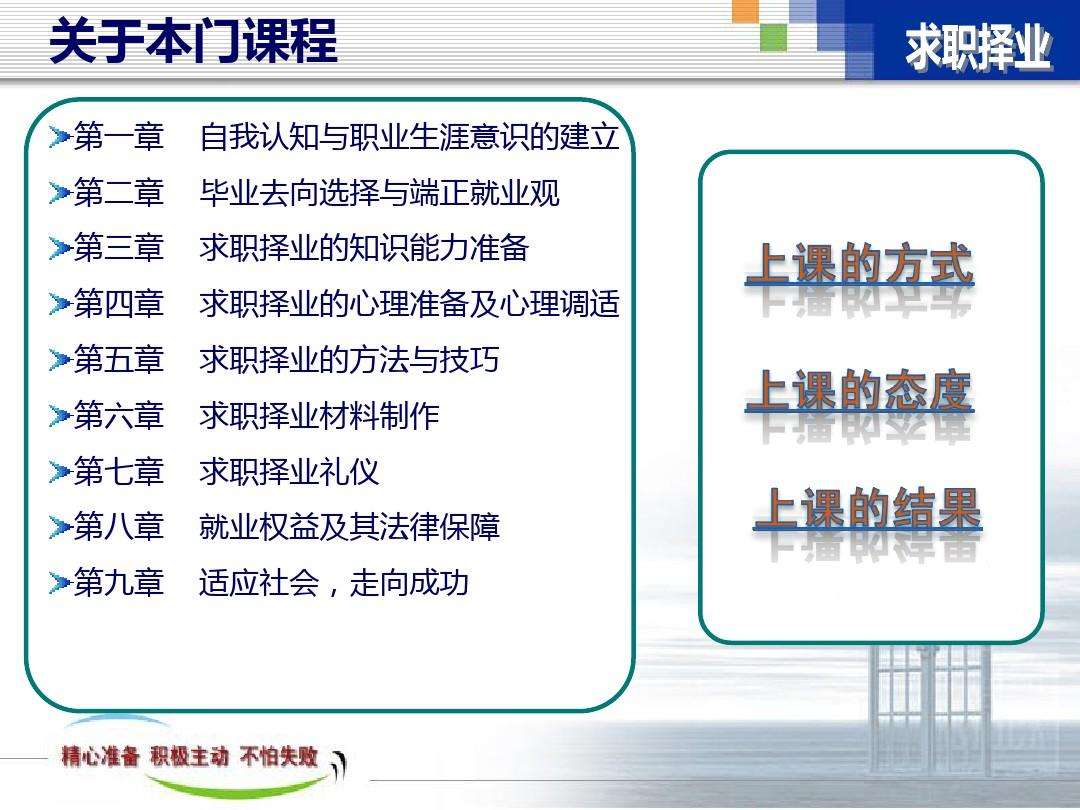 关于本门课程

求职择业

第一章　自我认知与职业生涯意识的建立

第二章　毕业去向选择与端正就业观

第三章　求职择业的知识能力准备

第四章　求职择业的心理准备及心理调适

第五章　求职择业的方法与技巧

第六章　求职择业材料制作

第七章　求职择业礼仪

第八章　就业权益及其法律保障

第九章　适应社会，走向成功

上课的方式

上课的态度

上课的结果

精心准备 积极主动 不怕失败